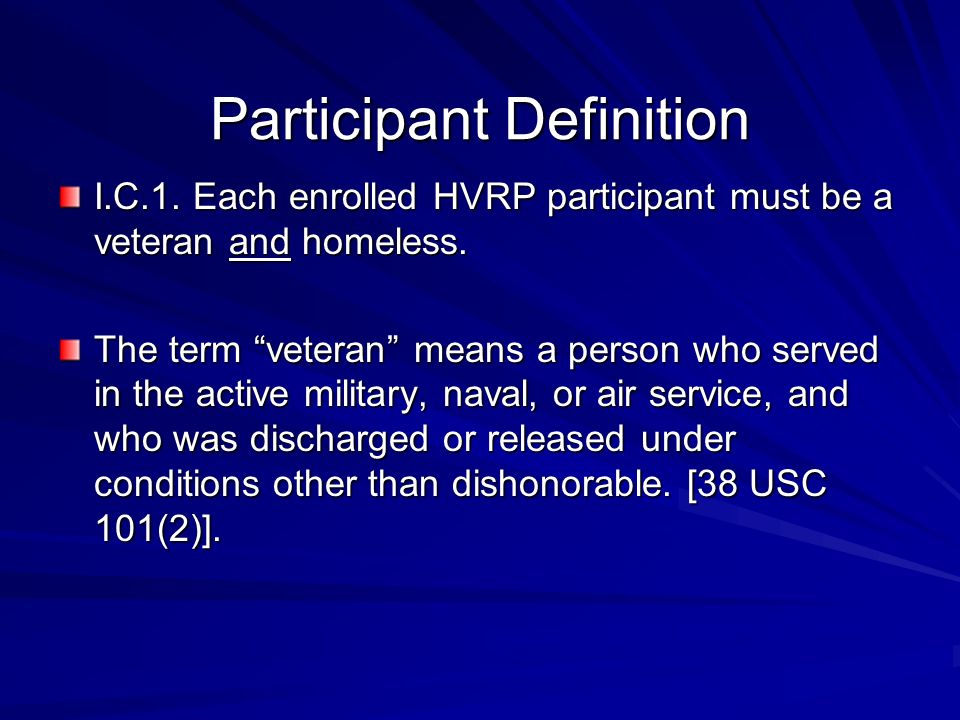 Participant Definition

I.C.1. Each enrolled HVRP participant must be a veteran and homeless.

The term “veteran” means a person who served in the active military, naval, or air service, and who was discharged or released under conditions other than dishonorable. [38 USC 101(2)].